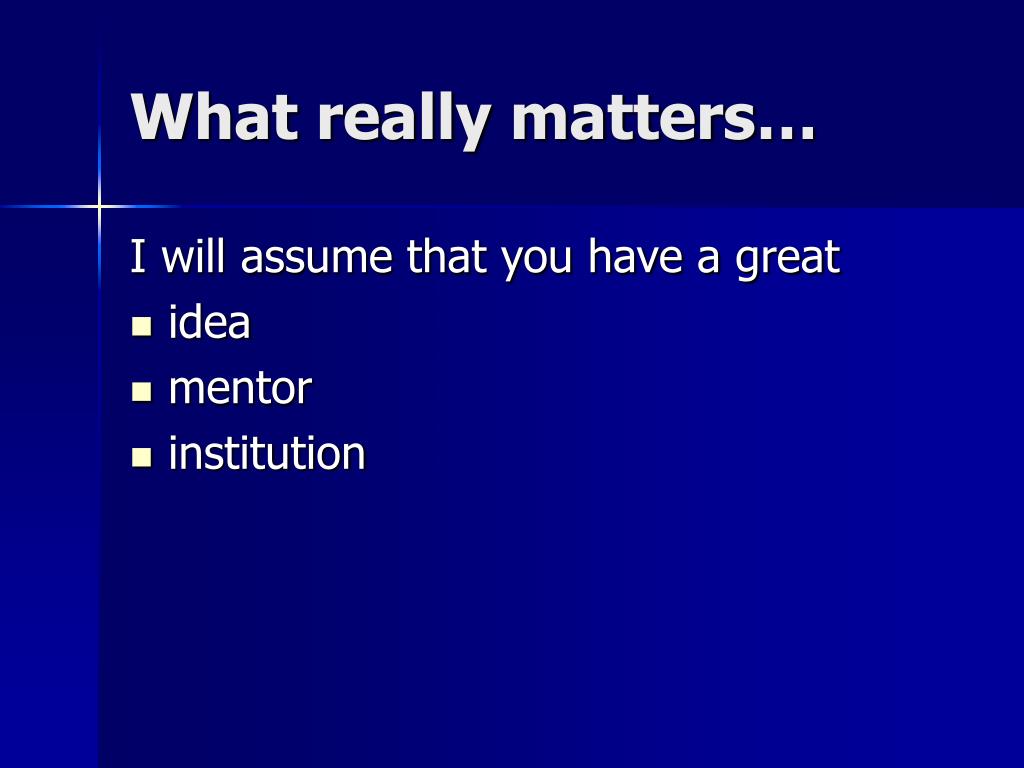 What really matters…

I will assume that you have a great

- idea
- mentor
- institution